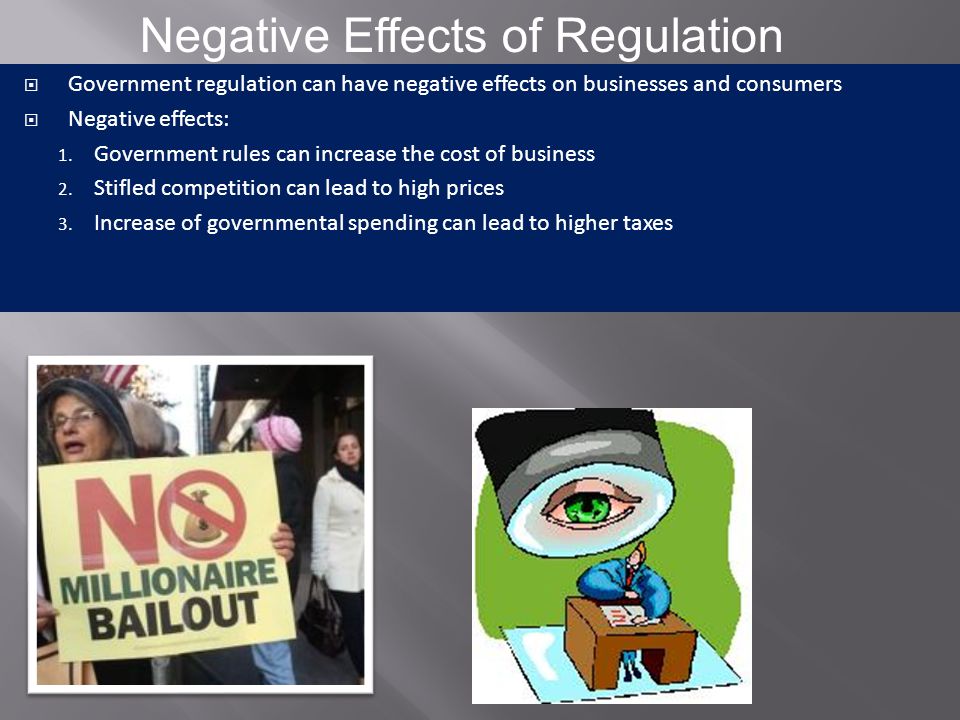 Negative Effects of Regulation

Government regulation can have negative effects on businesses and consumers

Negative effects:

1. Government rules can increase the cost of business
2. Stifled competition can lead to high prices
3. Increase of governmental spending can lead to higher taxes

NO MILLIONAIRE BAILOUT